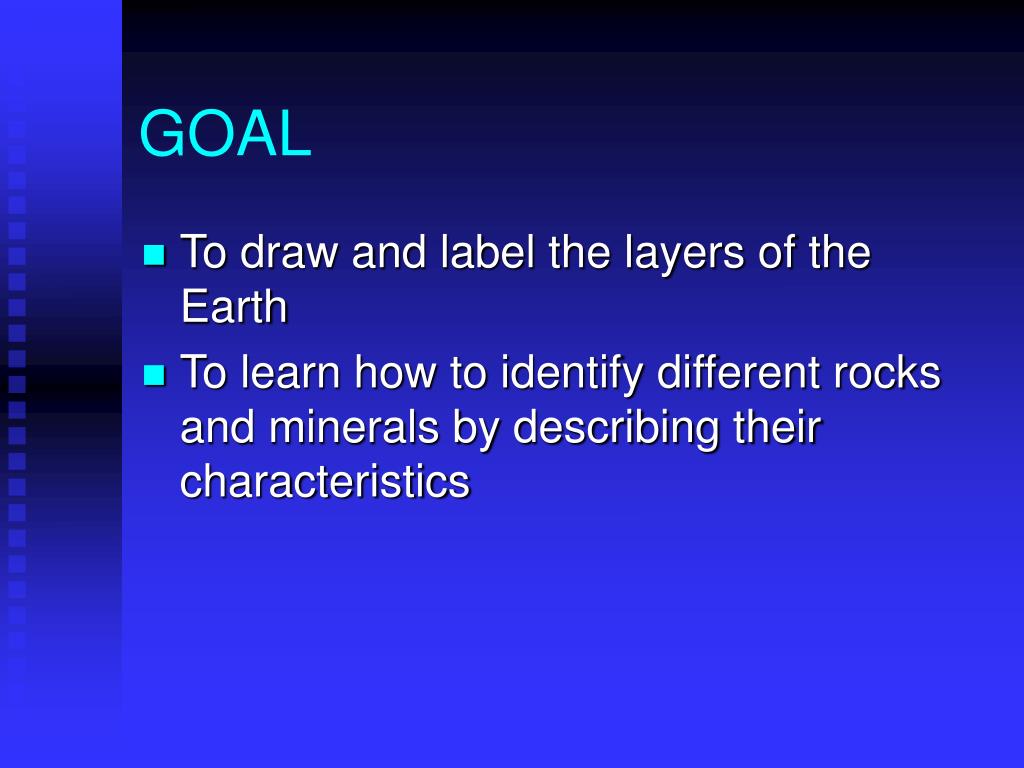 GOAL

- To draw and label the layers of the Earth
- To learn how to identify different rocks and minerals by describing their characteristics